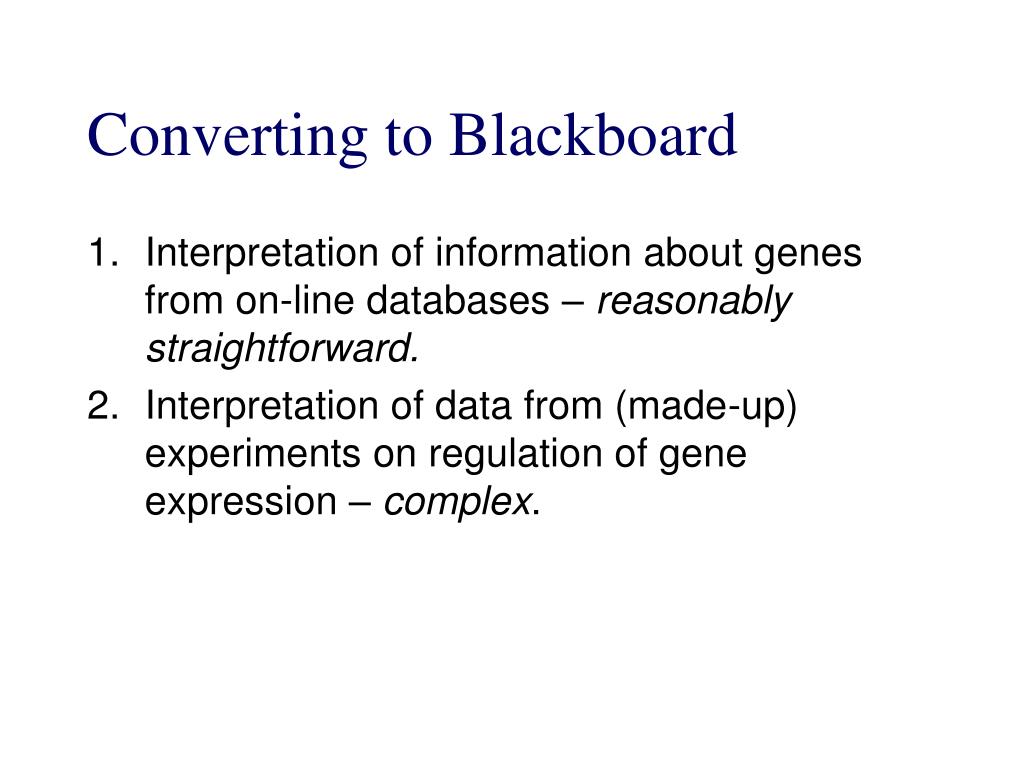 Converting to Blackboard

1. Interpretation of information about genes from on-line databases – reasonably straightforward.

2. Interpretation of data from (made-up) experiments on regulation of gene expression – complex.